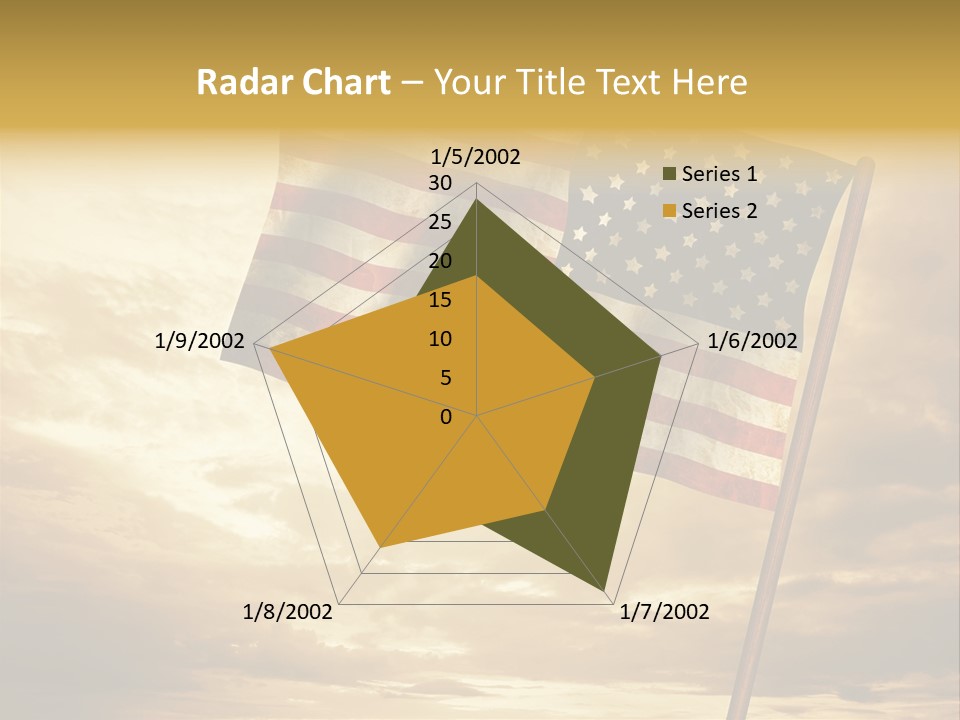 Radar Chart – Your Title Text Here

1/5/2002
30
25
20
15
10
5
0
1/6/2002
1/7/2002
1/8/2002
1/9/2002

Series 1
Series 2